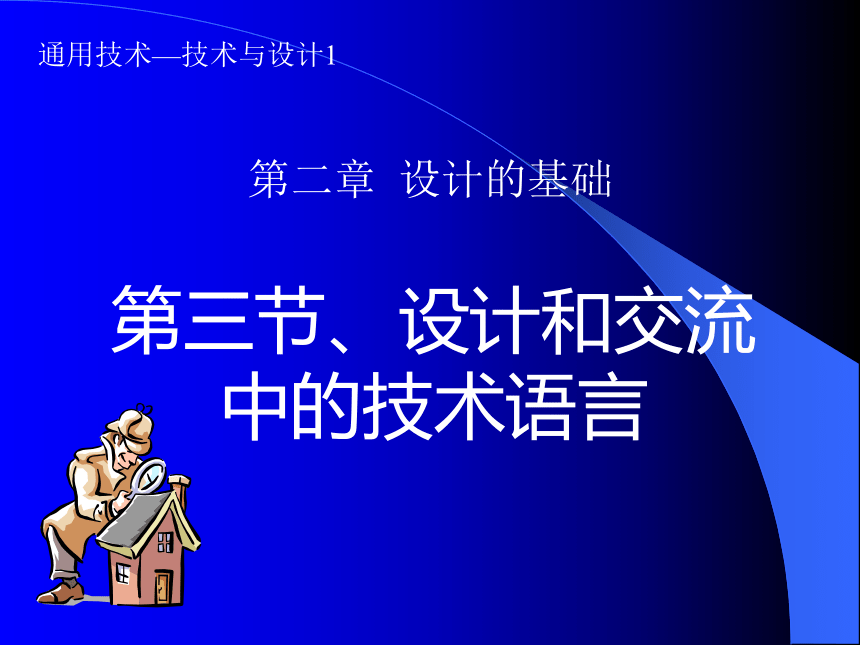 通用技术—技术与设计1

第二章 设计的基础

第三节、设计和交流中的技术语言